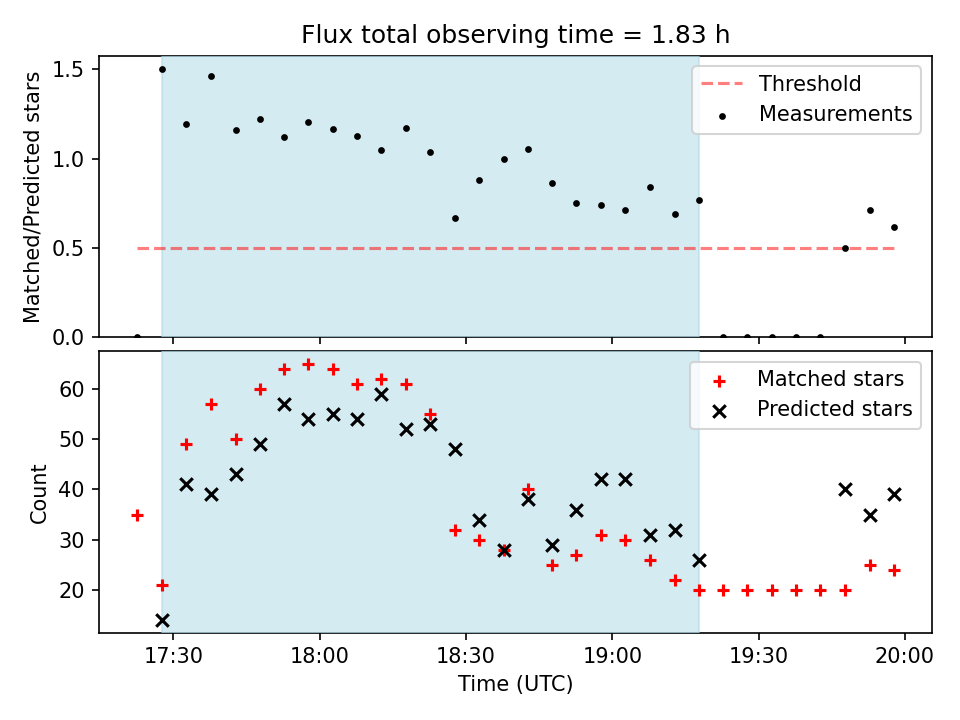 Flux total observing time = 1.83 h

Matched/Predicted stars

1.5
1.0
0.5
0.0

Threshold
Measurements

Count

60
50
40
30
20

Matched stars
Predicted stars

17:30
18:00
18:30
19:00
19:30
20:00

Time (UTC)